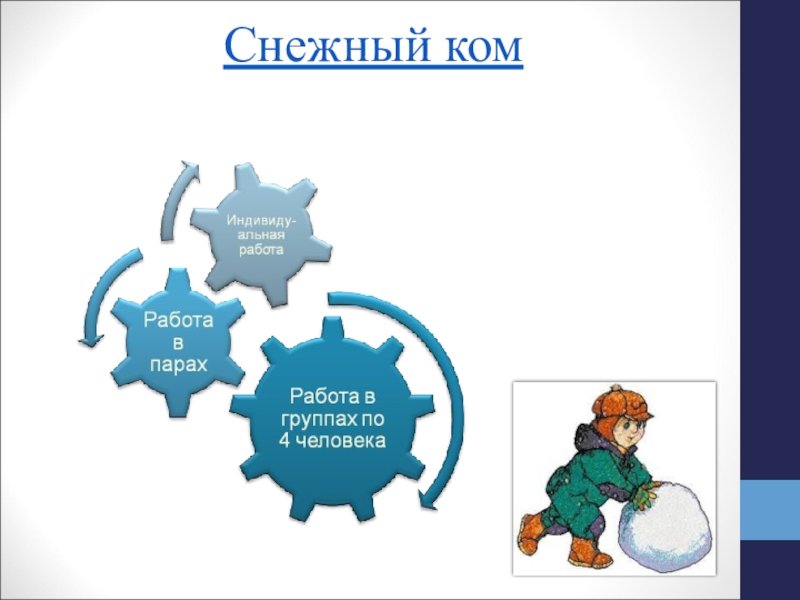 Снежный ком

Индивидуальная работа

Работа в парах

Работа в группах по 4 человека